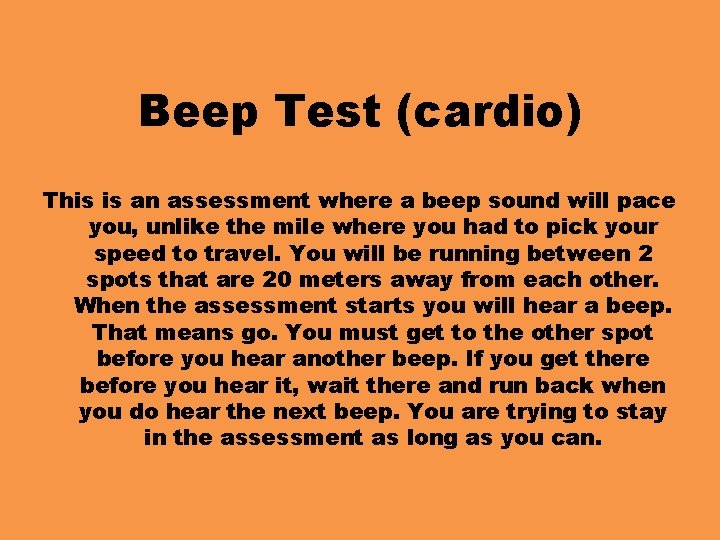 Beep Test (cardio)

This is an assessment where a beep sound will pace you, unlike the mile where you had to pick your speed to travel. You will be running between 2 spots that are 20 meters away from each other. When the assessment starts you will hear a beep. That means go. You must get to the other spot before you hear another beep. If you get there before you hear it, wait there and run back when you do hear the next beep. You are trying to stay in the assessment as long as you can.